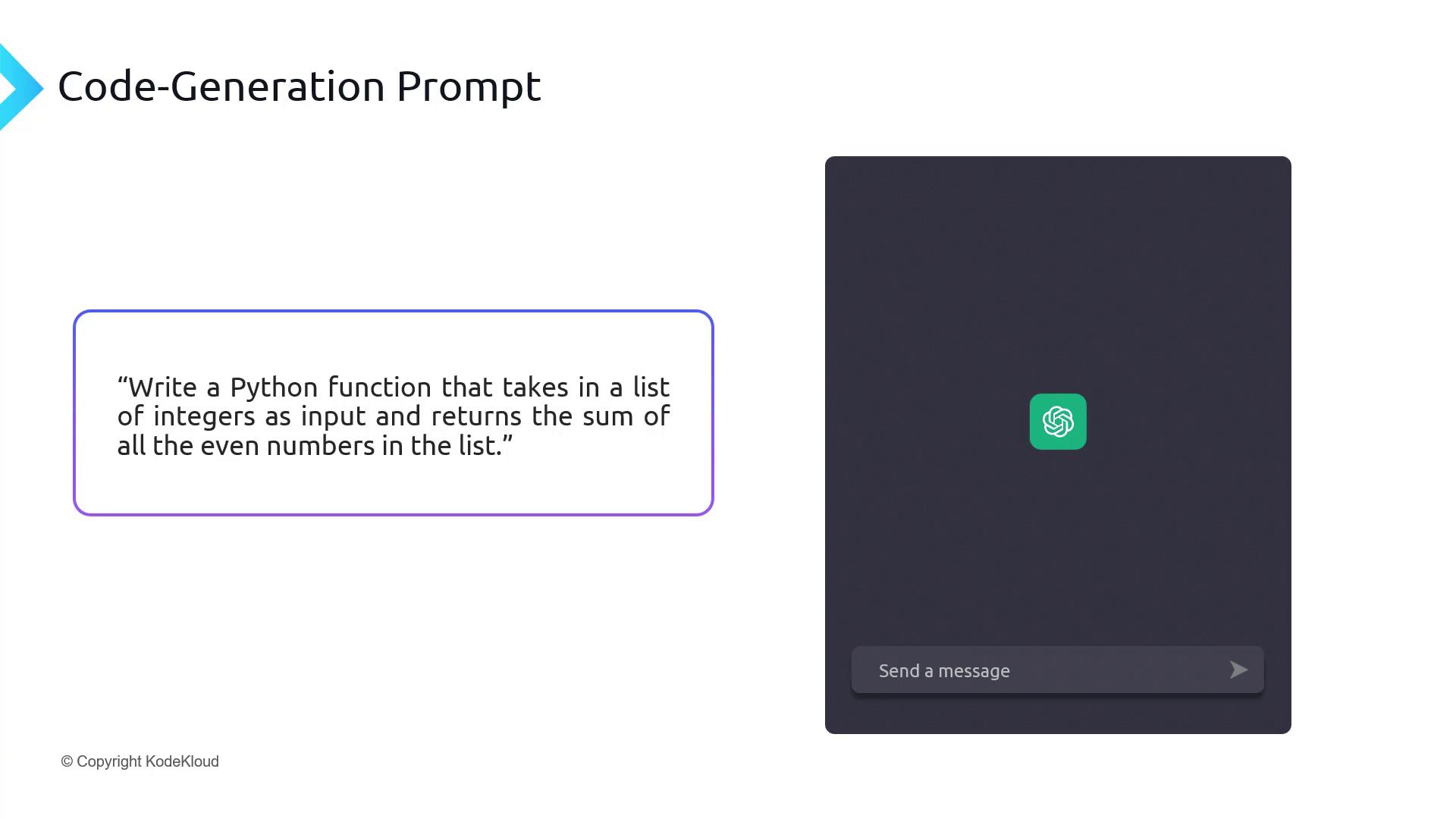 Code-Generation Prompt

“Write a Python function that takes in a list of integers as input and returns the sum of all the even numbers in the list.”

Send a message

© Copyright KodeKloud